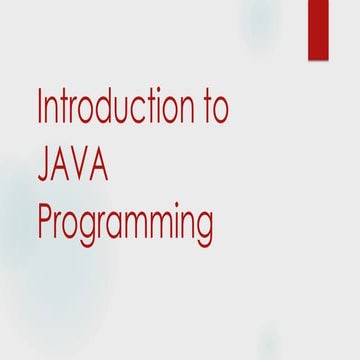 Introduction to JAVA Programming